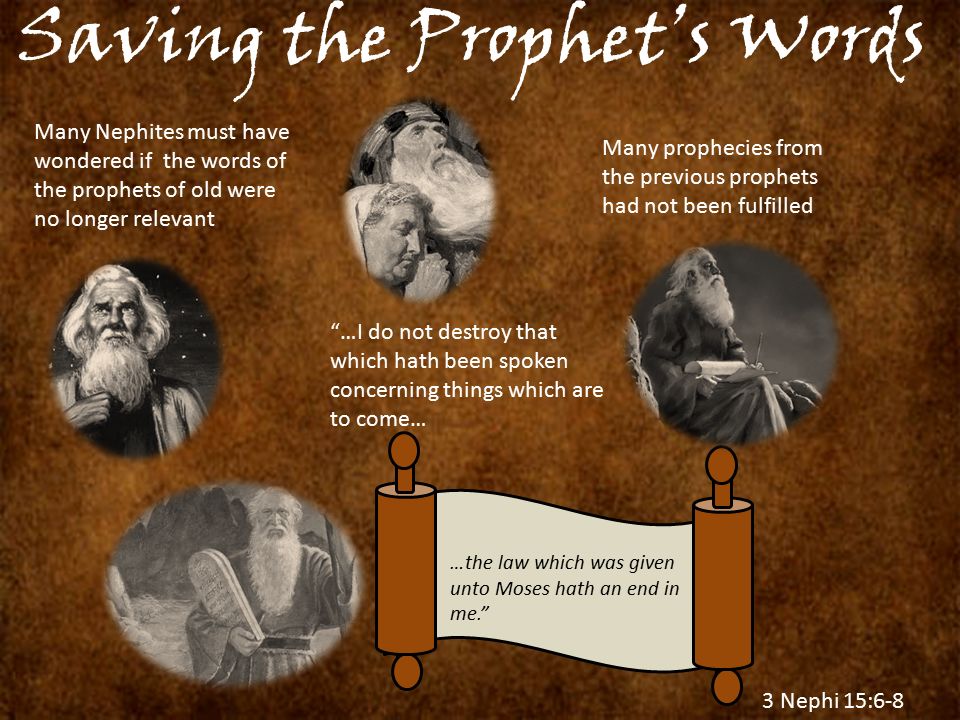 Saving the Prophet's Words

Many Nephites must have wondered if the words of the prophets of old were no longer relevant

Many prophecies from the previous prophets had not been fulfilled

"…I do not destroy that which hath been spoken concerning things which are to come…

…the law which was given unto Moses hath an end in me."

3 Nephi 15:6-8